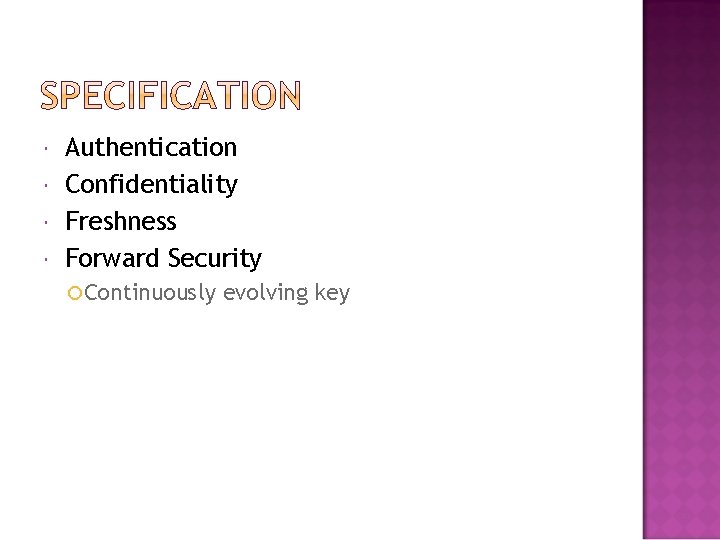 SPECIFICATION

Authentication
Confidentiality
Freshness
Forward Security
Continuously evolving key